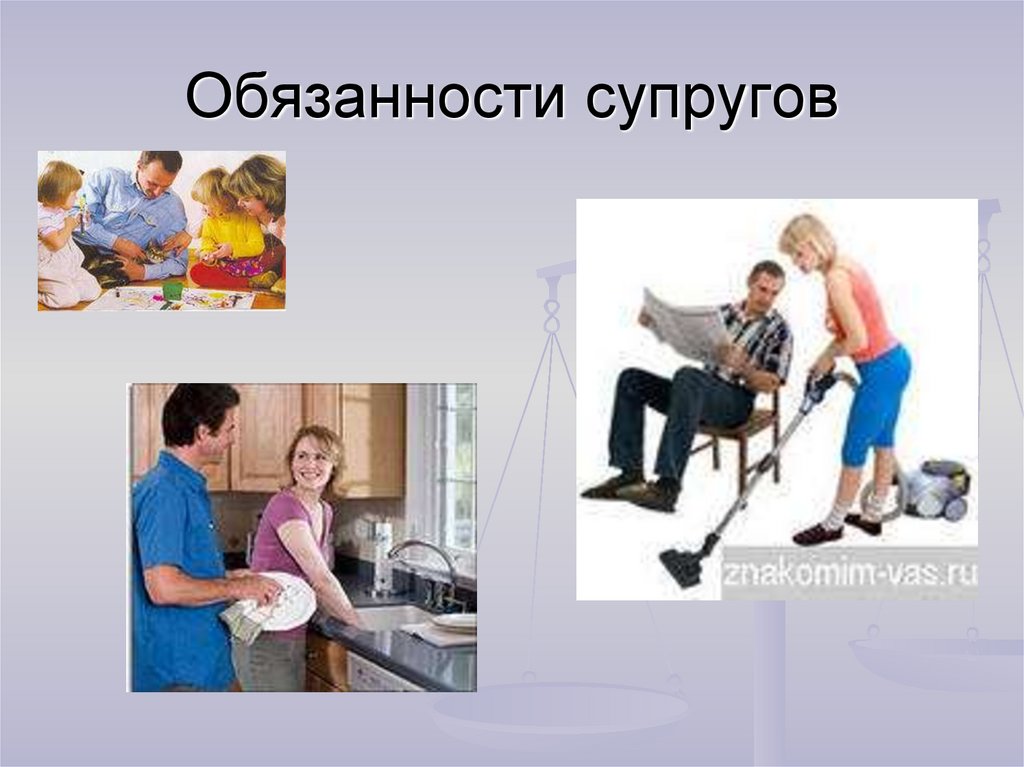 Обязанности супругов

znakomim-vas.ru